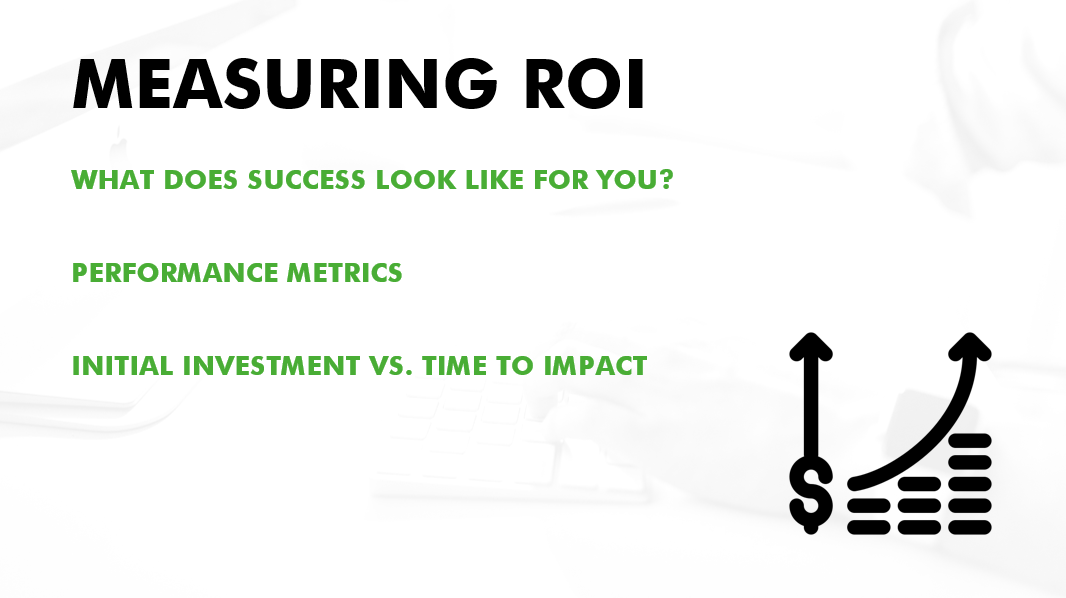 MEASURING ROI

WHAT DOES SUCCESS LOOK LIKE FOR YOU?

PERFORMANCE METRICS

INITIAL INVESTMENT VS. TIME TO IMPACT

$